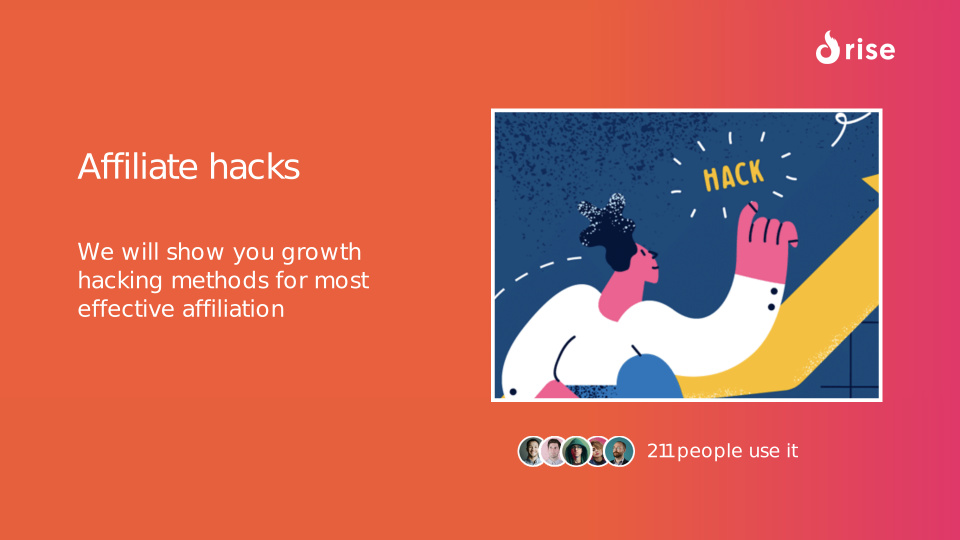 rise

Affiliate hacks

We will show you growth hacking methods for most effective affiliation

HACK

211 people use it